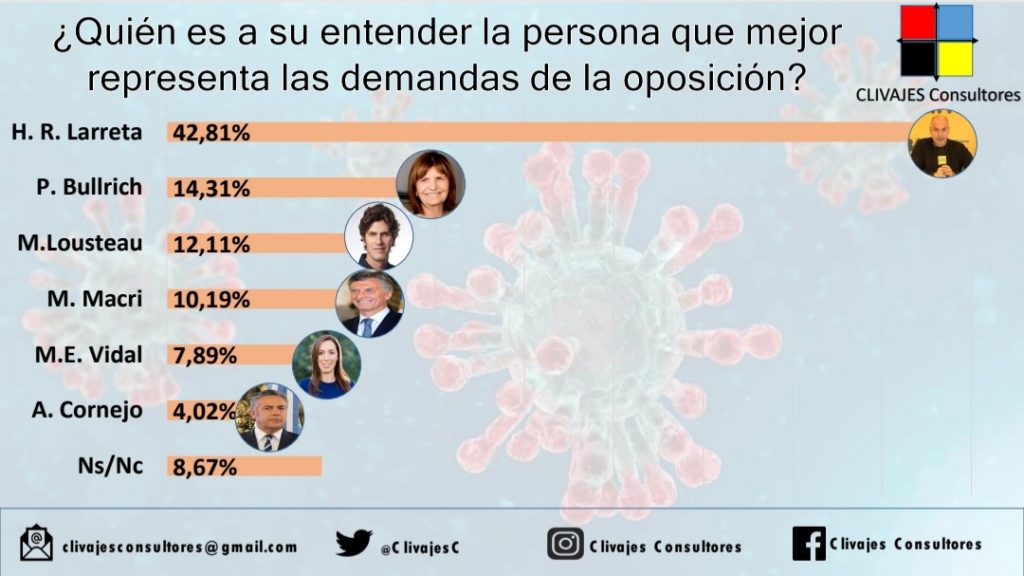 ¿Quién es a su entender la persona que mejor representa las demandas de la oposición?

CLIVAJES Consultores

H. R. Larreta 42,81%
P. Bullrich 14,31%
M.Lousteau 12,11%
M. Macri 10,19%
M.E. Vidal 7,89%
A. Cornejo 4,02%
Ns/Nc 8,67%

clivajesconsultores@gmail.com
@ClivajesC
Clivajes Consultores
Clivajes Consultores